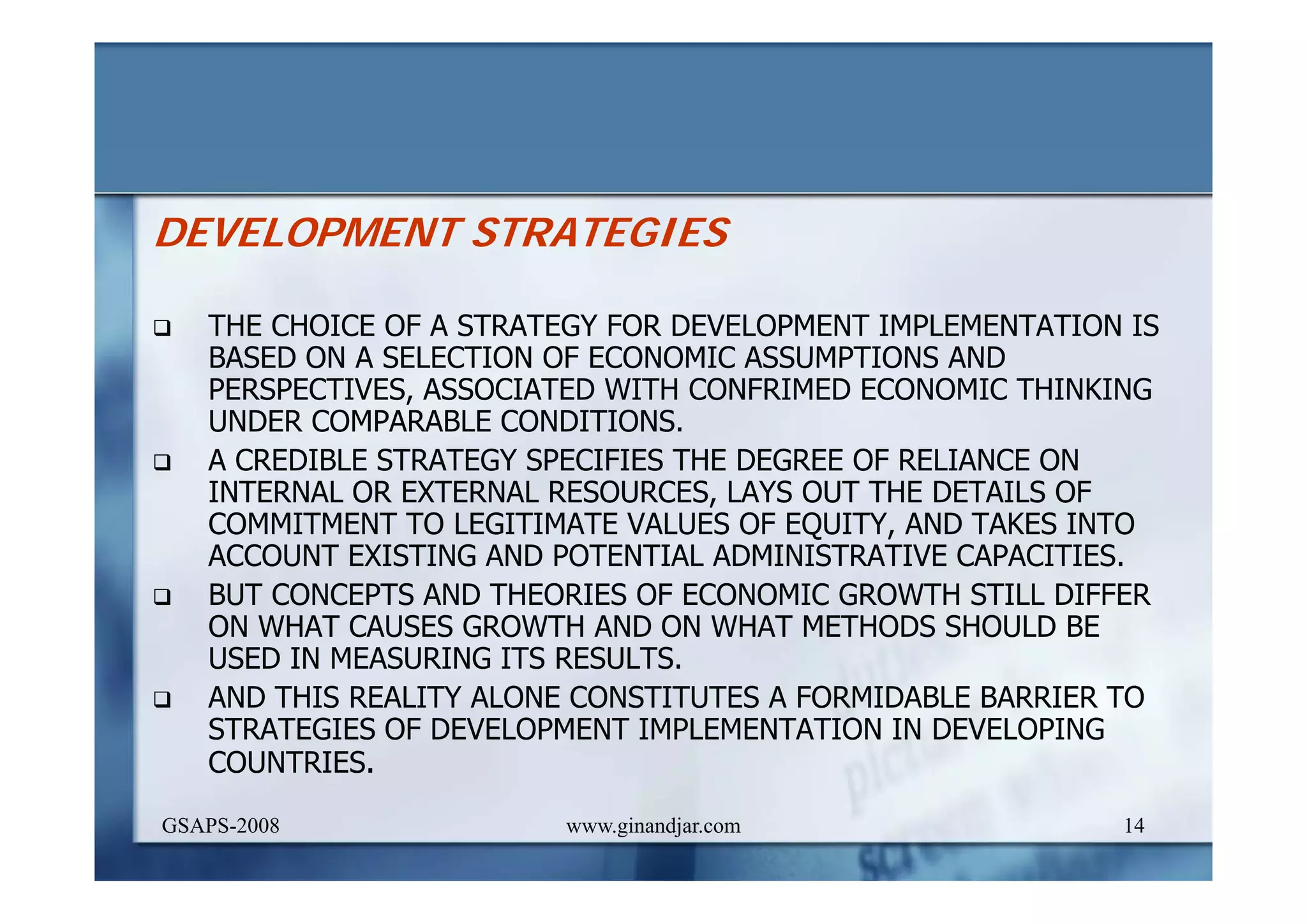 DEVELOPMENT STRATEGIES

❑ THE CHOICE OF A STRATEGY FOR DEVELOPMENT IMPLEMENTATION IS BASED ON A SELECTION OF ECONOMIC ASSUMPTIONS AND PERSPECTIVES, ASSOCIATED WITH CONFRIMED ECONOMIC THINKING UNDER COMPARABLE CONDITIONS.

❑ A CREDIBLE STRATEGY SPECIFIES THE DEGREE OF RELIANCE ON INTERNAL OR EXTERNAL RESOURCES, LAYS OUT THE DETAILS OF COMMITMENT TO LEGITIMATE VALUES OF EQUITY, AND TAKES INTO ACCOUNT EXISTING AND POTENTIAL ADMINISTRATIVE CAPACITIES.

❑ BUT CONCEPTS AND THEORIES OF ECONOMIC GROWTH STILL DIFFER ON WHAT CAUSES GROWTH AND ON WHAT METHODS SHOULD BE USED IN MEASURING ITS RESULTS.

❑ AND THIS REALITY ALONE CONSTITUTES A FORMIDABLE BARRIER TO STRATEGIES OF DEVELOPMENT IMPLEMENTATION IN DEVELOPING COUNTRIES.

GSAPS-2008 www.ginandjar.com 14